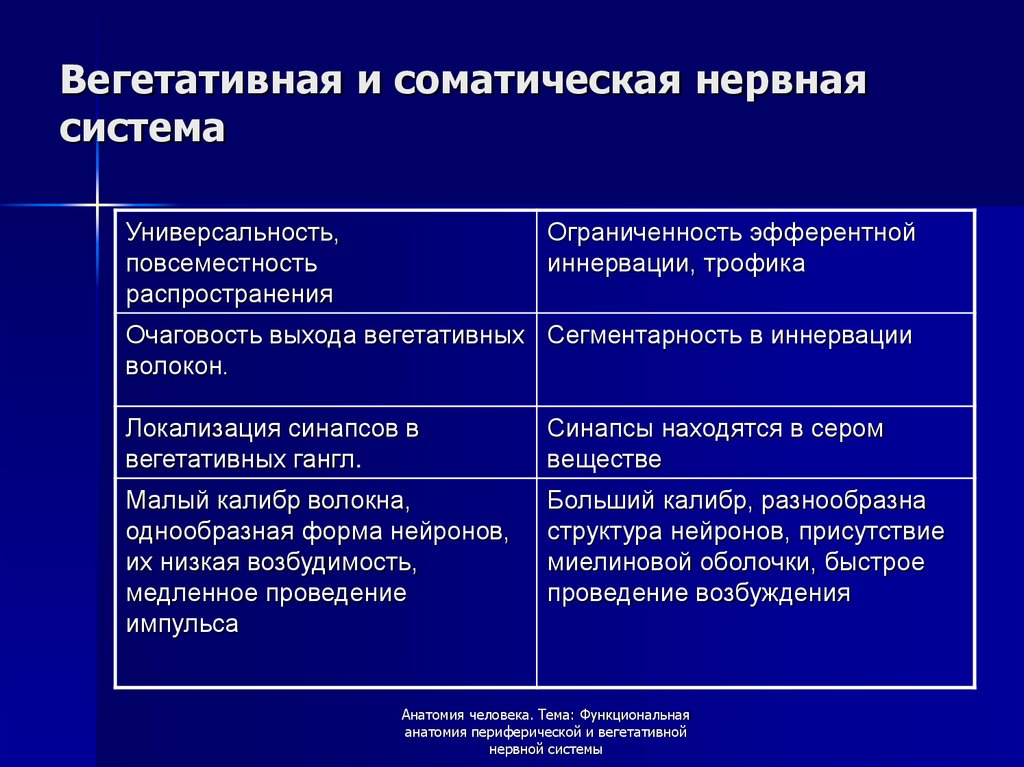 Вегетативная и соматическая нервная система

| Универсальность, повсеместность распространения | Ограниченность эфферентной иннервации, трофика |
|---|---|
| Очаговость выхода вегетативных волокон. | Сегментарность в иннервации |
| Локализация синапсов в вегетативных гангл. | Синапсы находятся в сером веществе |
| Малый калибр волокна, однообразная форма нейронов, их низкая возбудимость, медленное проведение импульса | Больший калибр, разнообразна структура нейронов, присутствие миелиновой оболочки, быстрое проведение возбуждения |

Анатомия человека. Тема: Функциональная анатомия периферической и вегетативной нервной системы